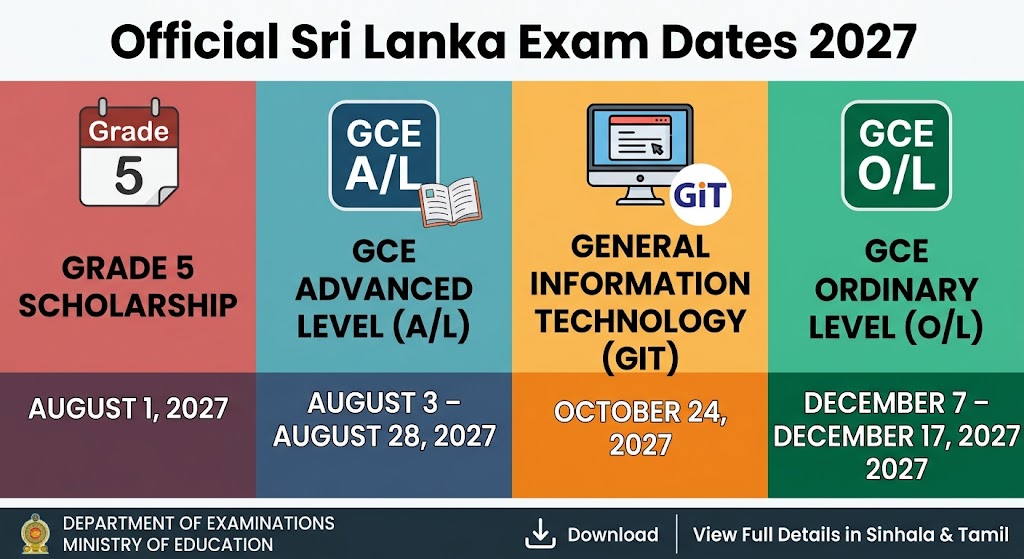 Official Sri Lanka Exam Dates 2027

Grade 5

GRADE 5 SCHOLARSHIP

AUGUST 1, 2027

GCE A/L

GCE ADVANCED LEVEL (A/L)

AUGUST 3 – AUGUST 28, 2027

GiT

GENERAL INFORMATION TECHNOLOGY (GIT)

OCTOBER 24, 2027

GCE O/L

GCE ORDINARY LEVEL (O/L)

DECEMBER 7 – DECEMBER 17, 2027 2027

DEPARTMENT OF EXAMINATIONS
MINISTRY OF EDUCATION

Download

View Full Details in Sinhala & Tamil